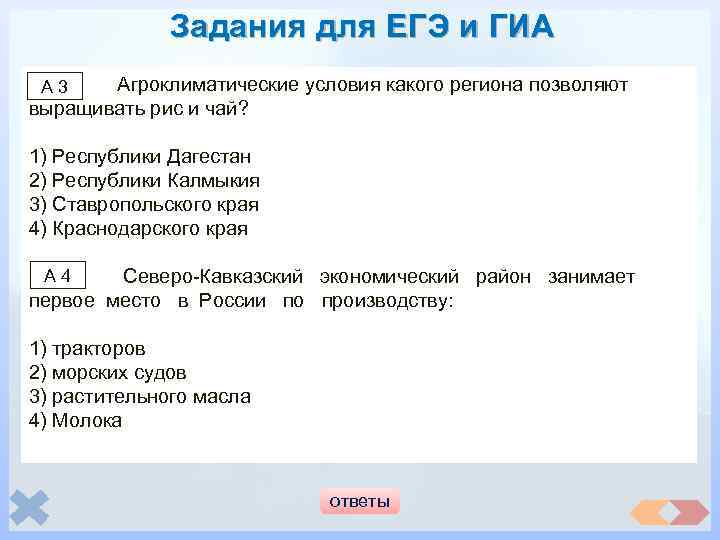 Задания для ЕГЭ и ГИА

А 3 Агроклиматические условия какого региона позволяют выращивать рис и чай?

1) Республики Дагестан
2) Республики Калмыкия
3) Ставропольского края
4) Краснодарского края

А 4 Северо-Кавказский экономический район занимает первое место в России по производству:

1) тракторов
2) морских судов
3) растительного масла
4) Молока

ответы